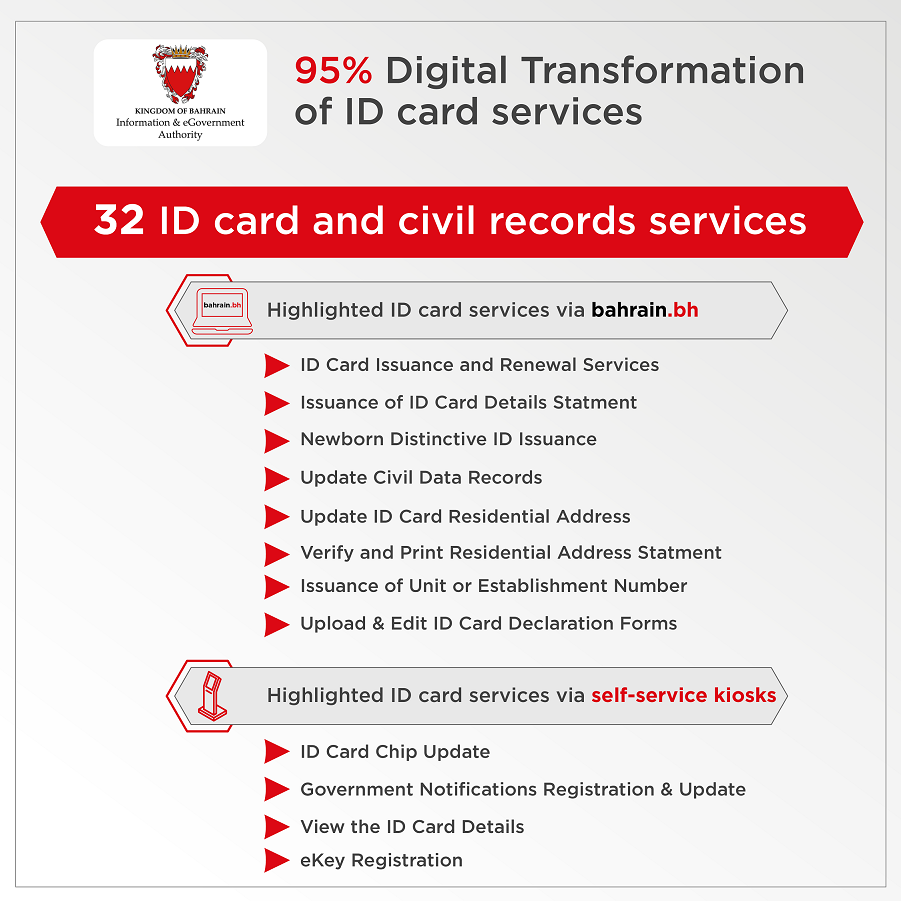 KINGDOM OF BAHRAIN
Information & eGovernment Authority

95% Digital Transformation of ID card services

32 ID card and civil records services

bahrain.bh

Highlighted ID card services via bahrain.bh

ID Card Issuance and Renewal Services

Issuance of ID Card Details Statment

Newborn Distinctive ID Issuance

Update Civil Data Records

Update ID Card Residential Address

Verify and Print Residential Address Statment

Issuance of Unit or Establishment Number

Upload & Edit ID Card Declaration Forms

Highlighted ID card services via self-service kiosks

ID Card Chip Update

Government Notifications Registration & Update

View the ID Card Details

eKey Registration